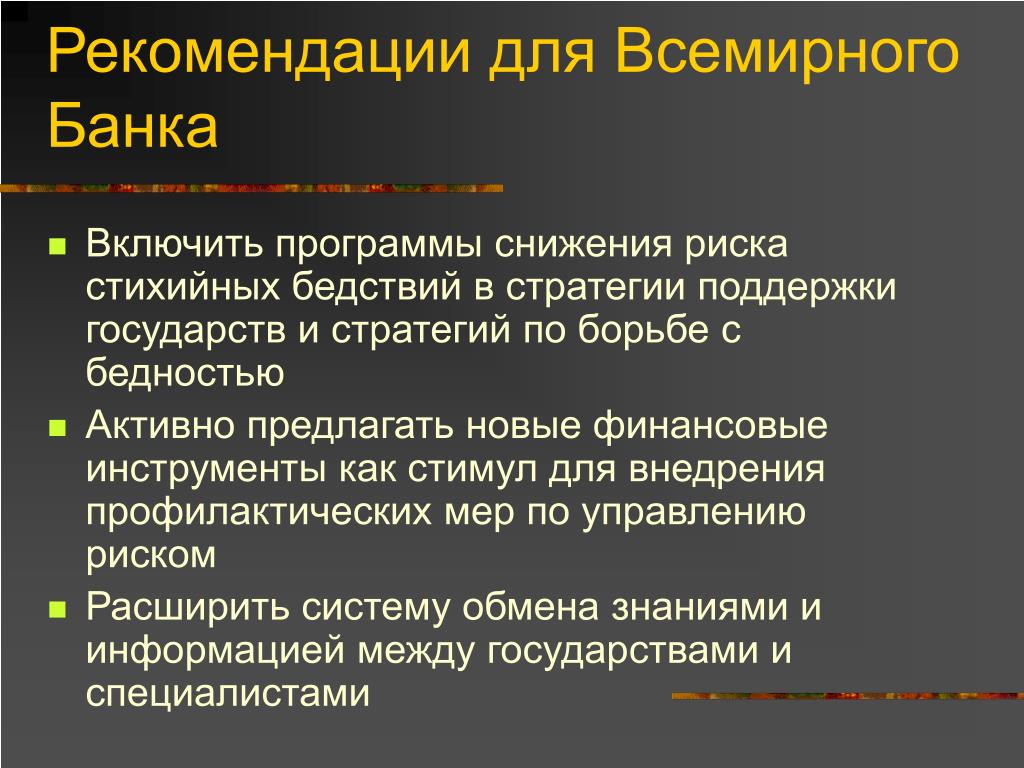 Рекомендации для Всемирного Банка

Включить программы снижения риска стихийных бедствий в стратегии поддержки государств и стратегий по борьбе с бедностью

Активно предлагать новые финансовые инструменты как стимул для внедрения профилактических мер по управлению риском

Расширить систему обмена знаниями и информацией между государствами и специалистами